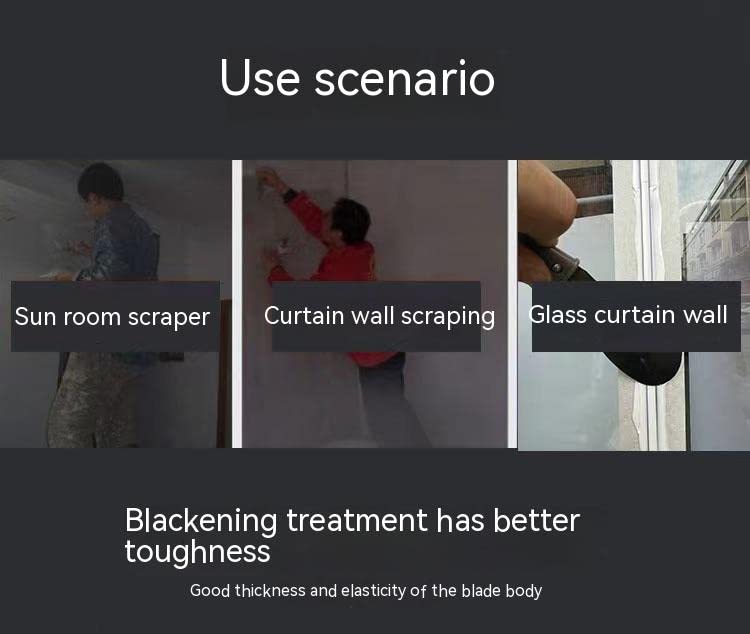 Use scenario

Sun room scraper

Curtain wall scraping

Glass curtain wall

Blackening treatment has better toughness

Good thickness and elasticity of the blade body